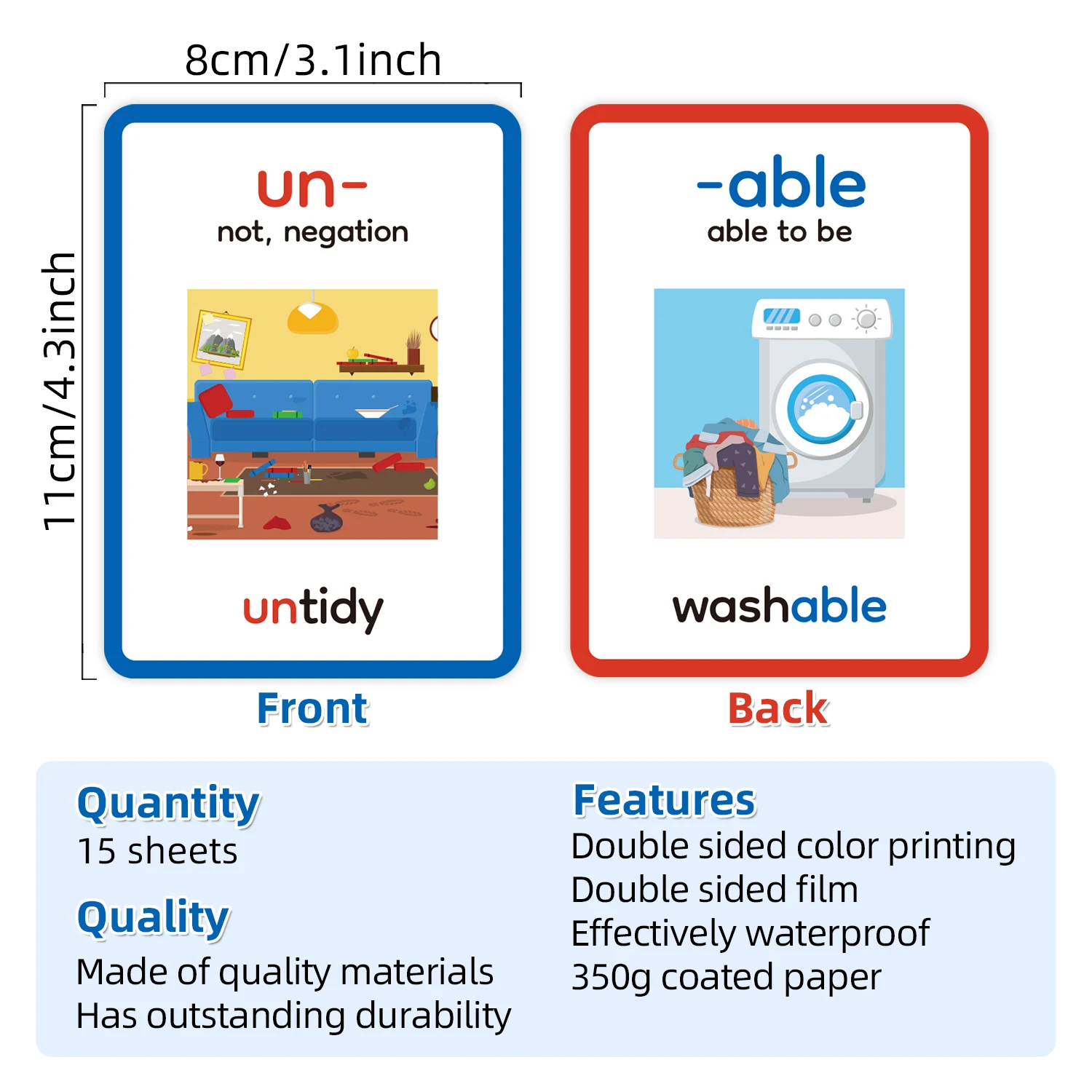 8cm/3.1inch

11cm/4.3inch

un-
not, negation

untidy

Front

-able
able to be

washable

Back

Quantity
15 sheets

Quality
Made of quality materials
Has outstanding durability

Features
Double sided color printing
Double sided film
Effectively waterproof
350g coated paper